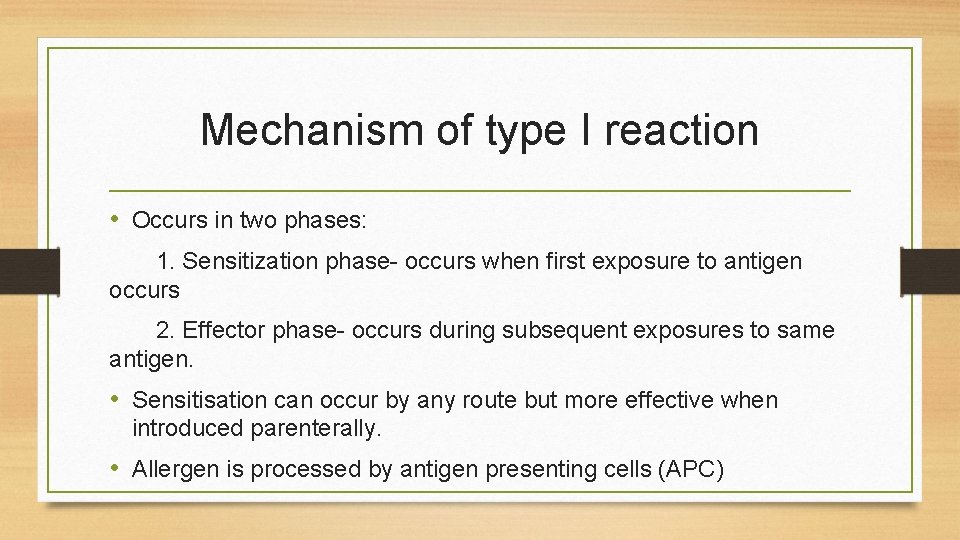 Mechanism of type I reaction

• Occurs in two phases:

1. Sensitization phase- occurs when first exposure to antigen occurs

2. Effector phase- occurs during subsequent exposures to same antigen.

• Sensitisation can occur by any route but more effective when introduced parenterally.

• Allergen is processed by antigen presenting cells (APC)